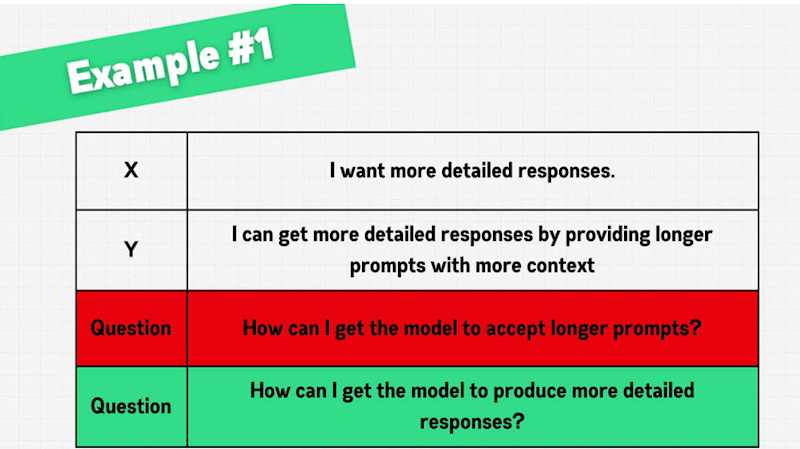 Example #1

| X | I want more detailed responses. |
|---|---|
| Y | I can get more detailed responses by providing longer prompts with more context |
| Question | How can I get the model to accept longer prompts? |
| Question | How can I get the model to produce more detailed responses? |